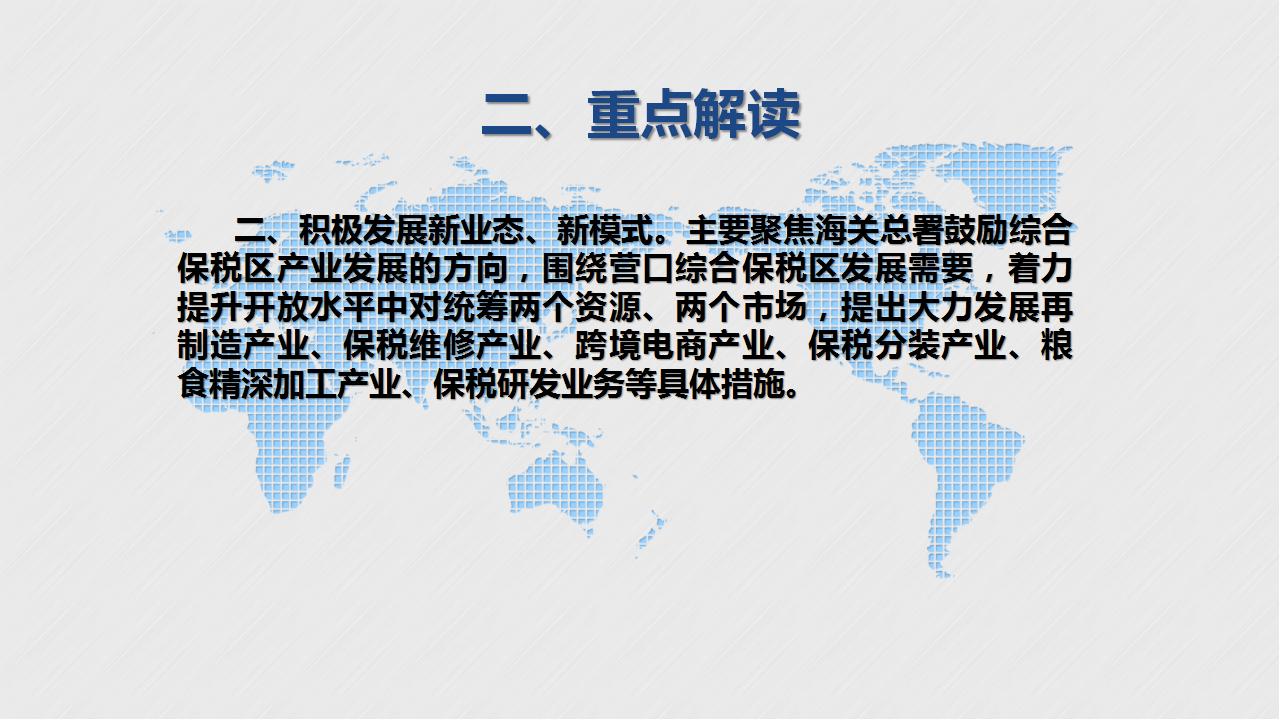 二、重点解读

二、积极发展新业态、新模式。主要聚焦海关总署鼓励综合保税区产业发展的方向，围绕营口综合保税区发展需要，着力提升开放水平中对统筹两个资源、两个市场，提出大力发展再制造产业、保税维修产业、跨境电商产业、保税分装产业、粮食精深加工产业、保税研发业务等具体措施。